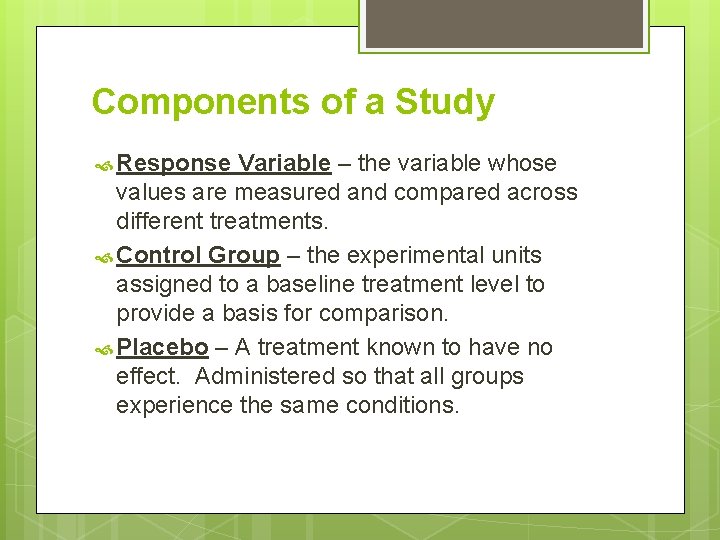 Components of a Study

Response Variable – the variable whose values are measured and compared across different treatments.

Control Group – the experimental units assigned to a baseline treatment level to provide a basis for comparison.

Placebo – A treatment known to have no effect. Administered so that all groups experience the same conditions.